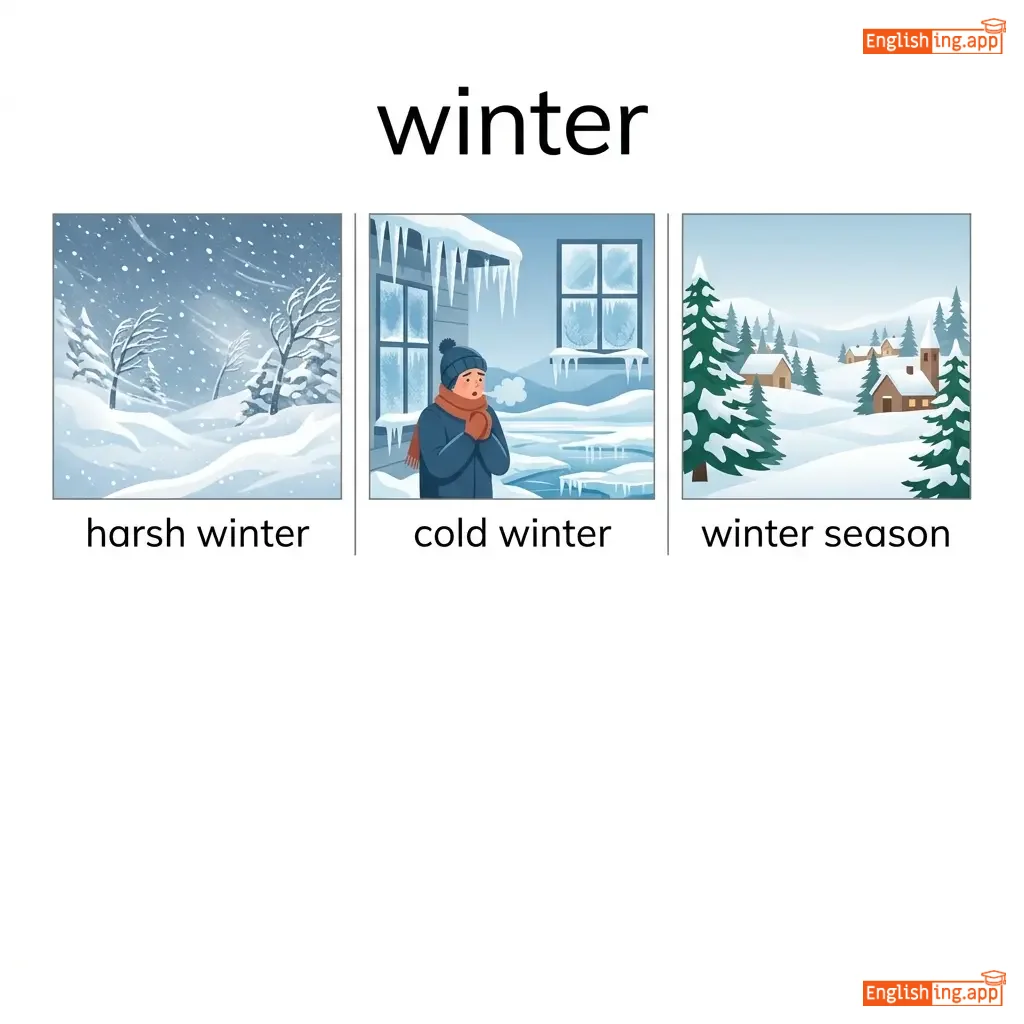 Englishing.app

winter

harsh winter

cold winter

winter season

Englishing.app